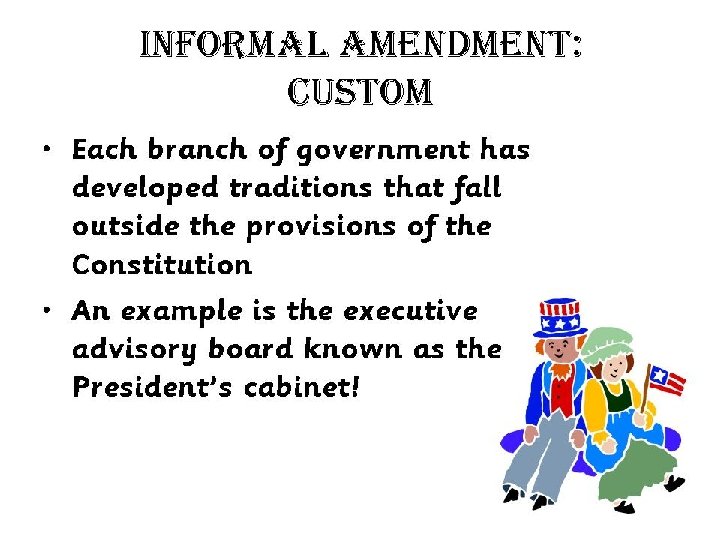 INFORMAL AMENDMENT: CUSTOM

• Each branch of government has developed traditions that fall outside the provisions of the Constitution

• An example is the executive advisory board known as the President's cabinet!